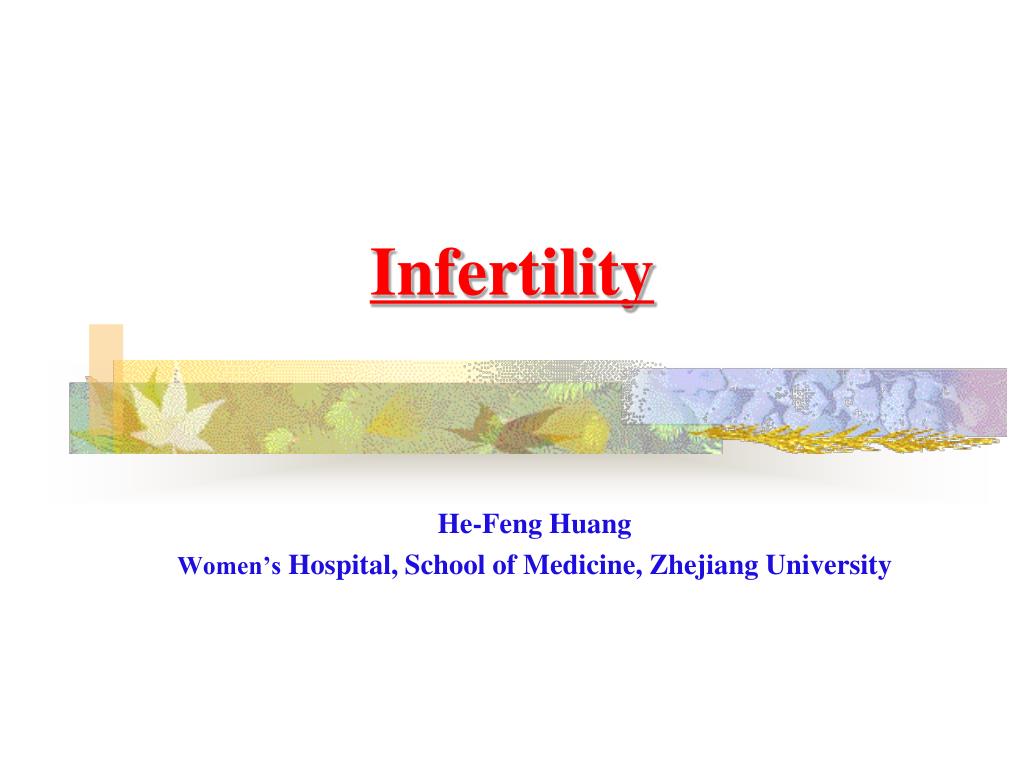 Infertility

He-Feng Huang
Women's Hospital, School of Medicine, Zhejiang University